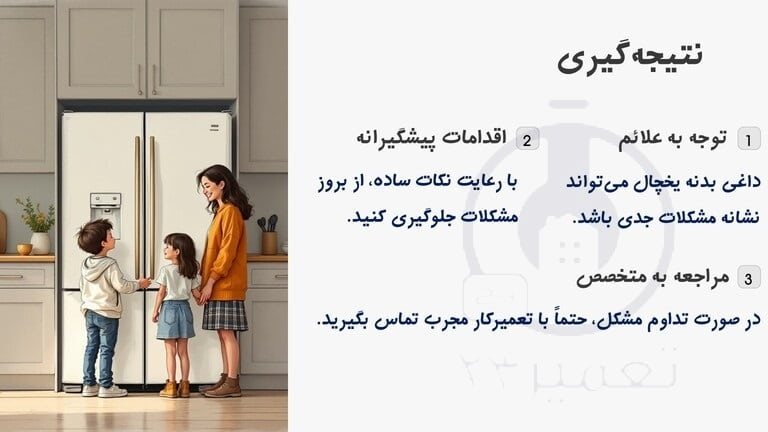 نتیجه‌گیری

1 توجه به علائم

داغی بدنه یخچال می‌تواند نشانه مشکلات جدی باشد.

2 اقدامات پیشگیرانه

با رعایت نکات ساده، از بروز مشکلات جلوگیری کنید.

3 مراجعه به متخصص

در صورت تداوم مشکل، حتماً با تعمیرکار مجرب تماس بگیرید.

تعمیر ۲۴